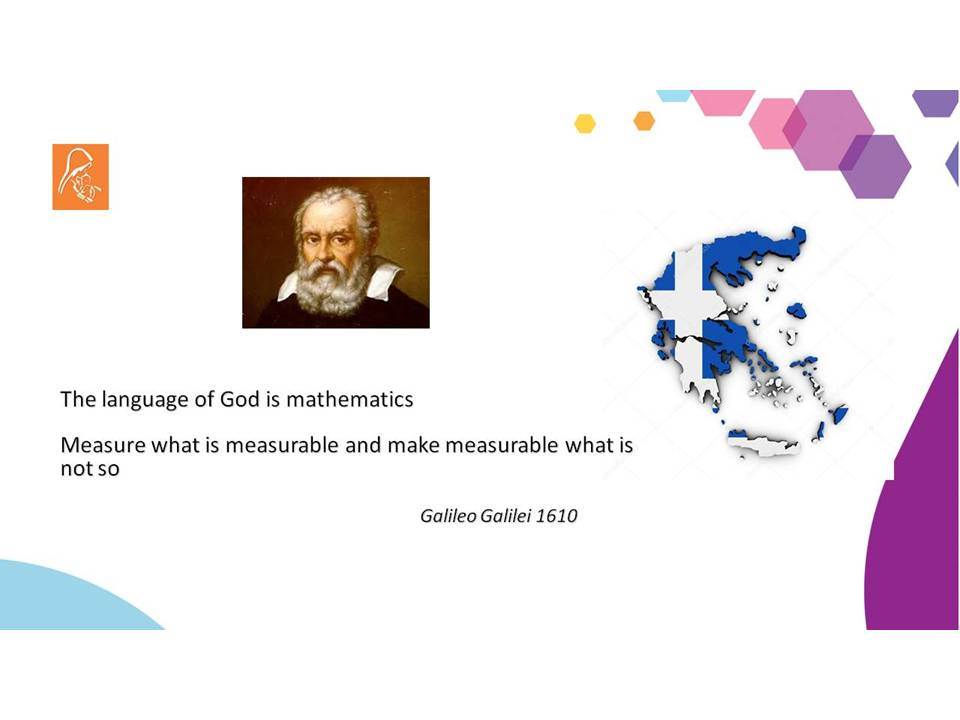 The language of God is mathematics

Measure what is measurable and make measurable what is not so

Galileo Galilei 1610